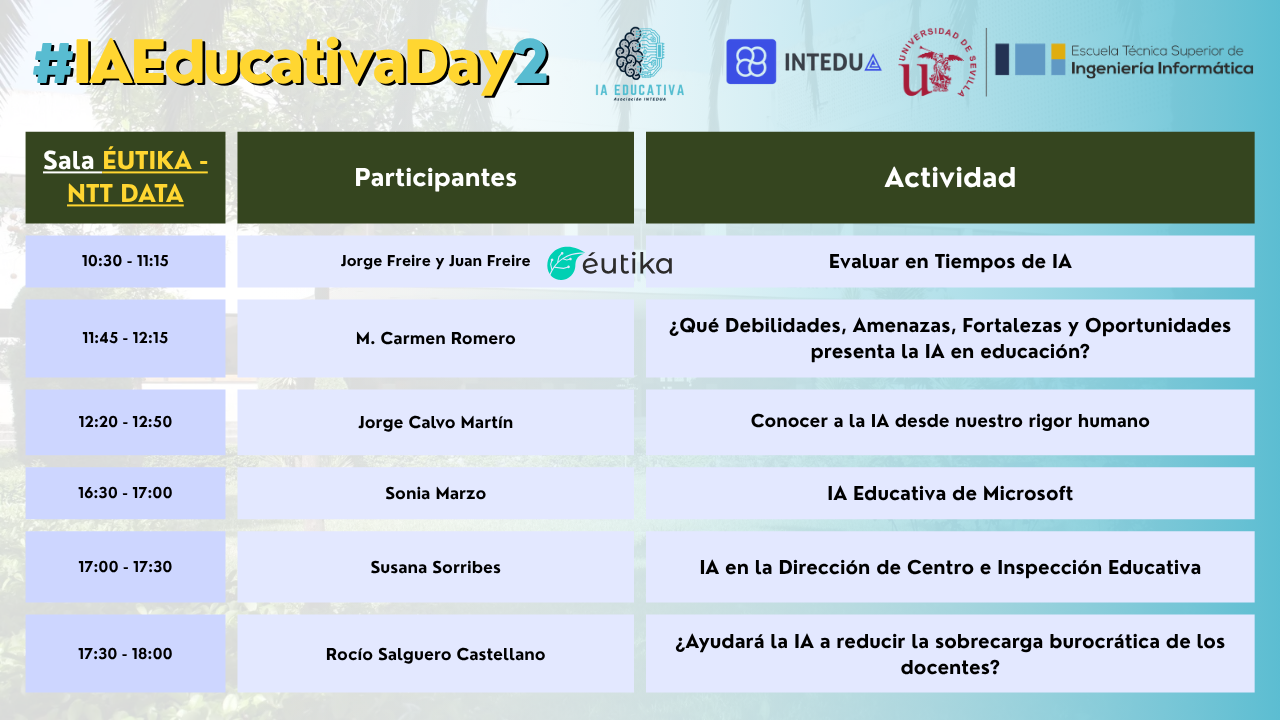 #IAEducativaDay2

IA EDUCATIVA
Asociación INTEDUA

INTEDUA

UNIVERSIDAD DE SEVILLA

Escuela Técnica Superior de
Ingeniería Informática

| Sala ÉUTIKA - NTT DATA | Participantes | Actividad |
|---|---|---|
| 10:30 - 11:15 | Jorge Freire y Juan Freire éutika | Evaluar en Tiempos de IA |
| 11:45 - 12:15 | M. Carmen Romero | ¿Qué Debilidades, Amenazas, Fortalezas y Oportunidades presenta la IA en educación? |
| 12:20 - 12:50 | Jorge Calvo Martín | Conocer a la IA desde nuestro rigor humano |
| 16:30 - 17:00 | Sonia Marzo | IA Educativa de Microsoft |
| 17:00 - 17:30 | Susana Sorribes | IA en la Dirección de Centro e Inspección Educativa |
| 17:30 - 18:00 | Rocío Salguero Castellano | ¿Ayudará la IA a reducir la sobrecarga burocrática de los docentes? |